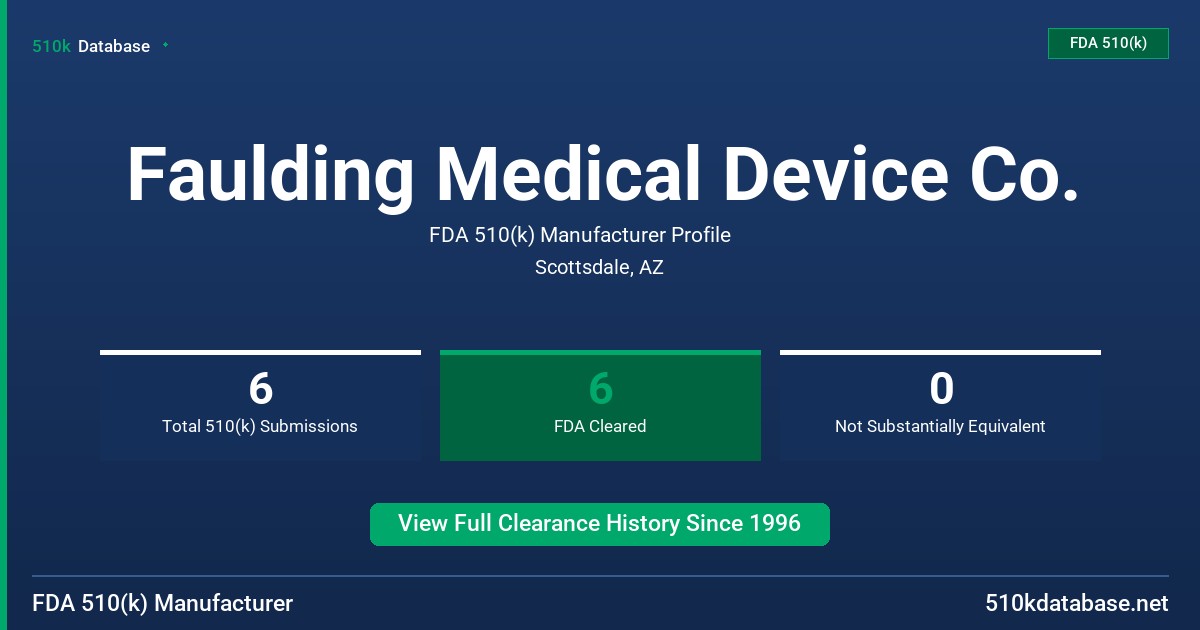 510k Database

FDA 510(k)

Faulding Medical Device Co.

FDA 510(k) Manufacturer Profile
Scottsdale, AZ

6
Total 510(k) Submissions

6
FDA Cleared

0
Not Substantially Equivalent

View Full Clearance History Since 1996

FDA 510(k) Manufacturer

510kdatabase.net